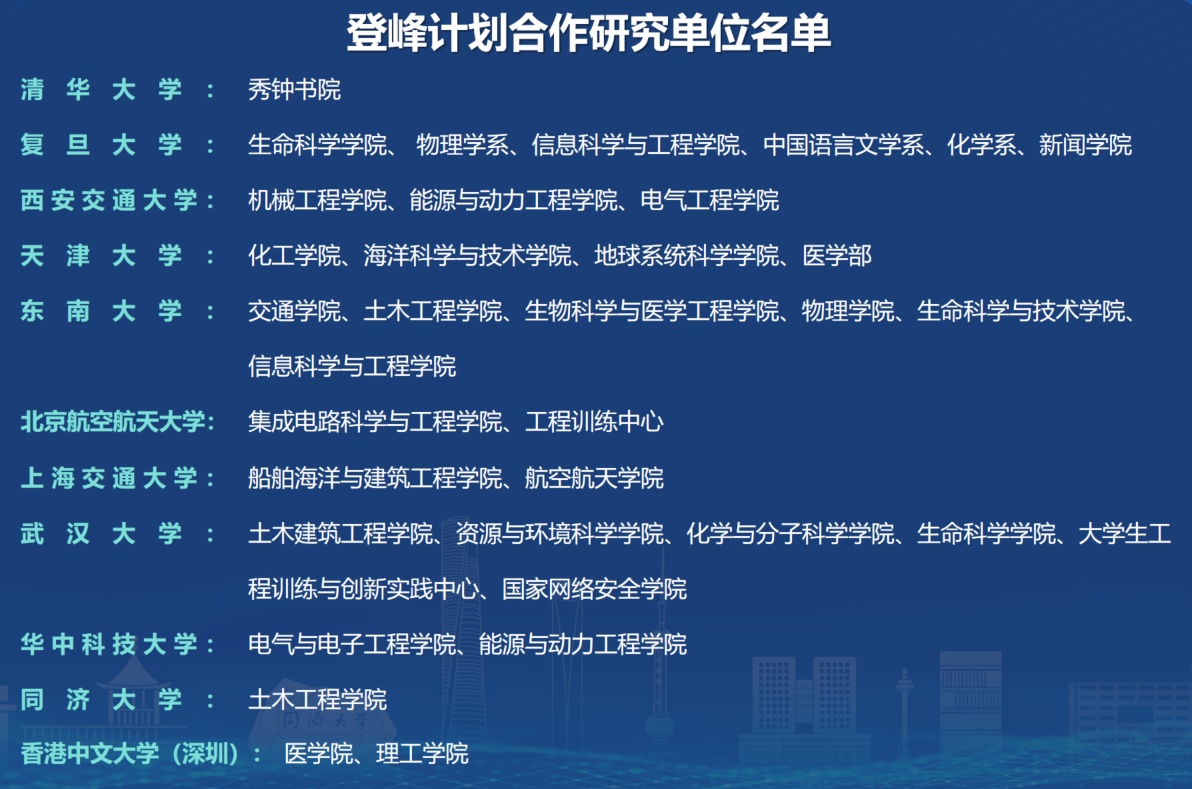 登峰计划合作研究单位名单

清华大学：秀钟书院

复旦大学：生命科学学院、物理学系、信息科学与工程学院、中国语言文学系、化学系、新闻学院

西安交通大学：机械工程学院、能源与动力工程学院、电气工程学院

天津大学：化工学院、海洋科学与技术学院、地球系统科学学院、医学部

东南大学：交通学院、土木工程学院、生物科学与医学工程学院、物理学院、生命科学与技术学院、信息科学与工程学院

北京航空航天大学：集成电路科学与工程学院、工程训练中心

上海交通大学：船舶海洋与建筑工程学院、航空航天学院

武汉大学：土木建筑工程学院、资源与环境科学学院、化学与分子科学学院、生命科学学院、大学生工程训练与创新实践中心、国家网络安全学院

华中科技大学：电气与电子工程学院、能源与动力工程学院

同济大学：土木工程学院

香港中文大学（深圳）：医学院、理工学院